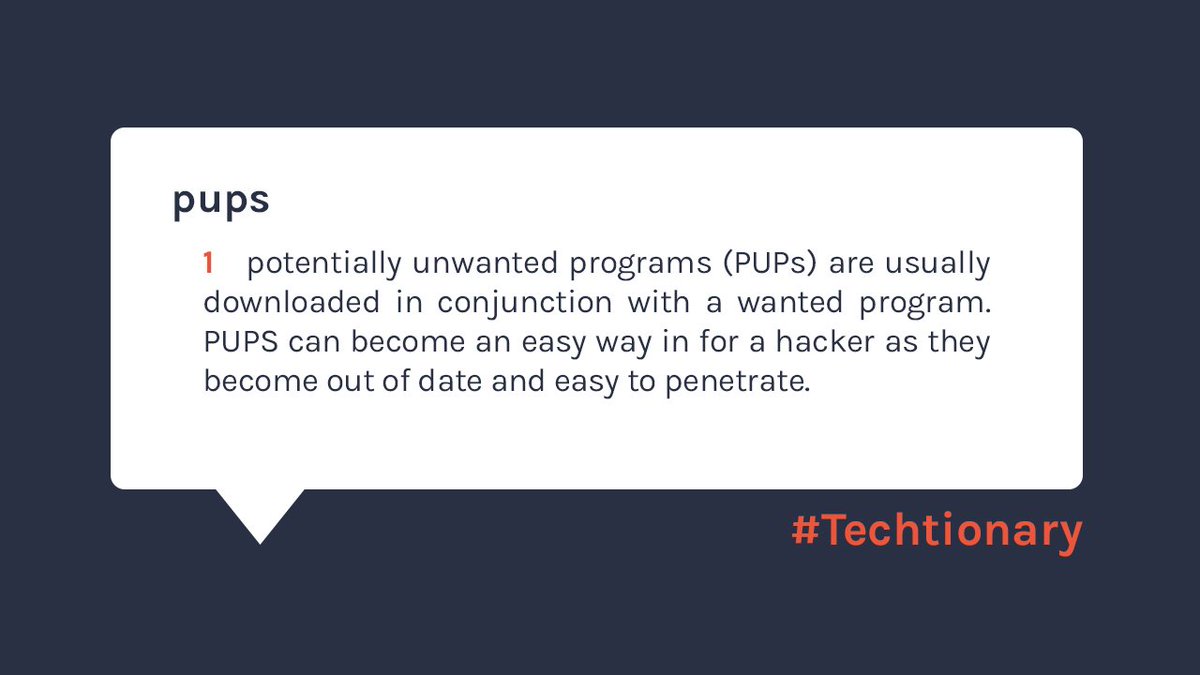 pups

1 potentially unwanted programs (PUPs) are usually downloaded in conjunction with a wanted program. PUPS can become an easy way in for a hacker as they become out of date and easy to penetrate.

#Techtionary